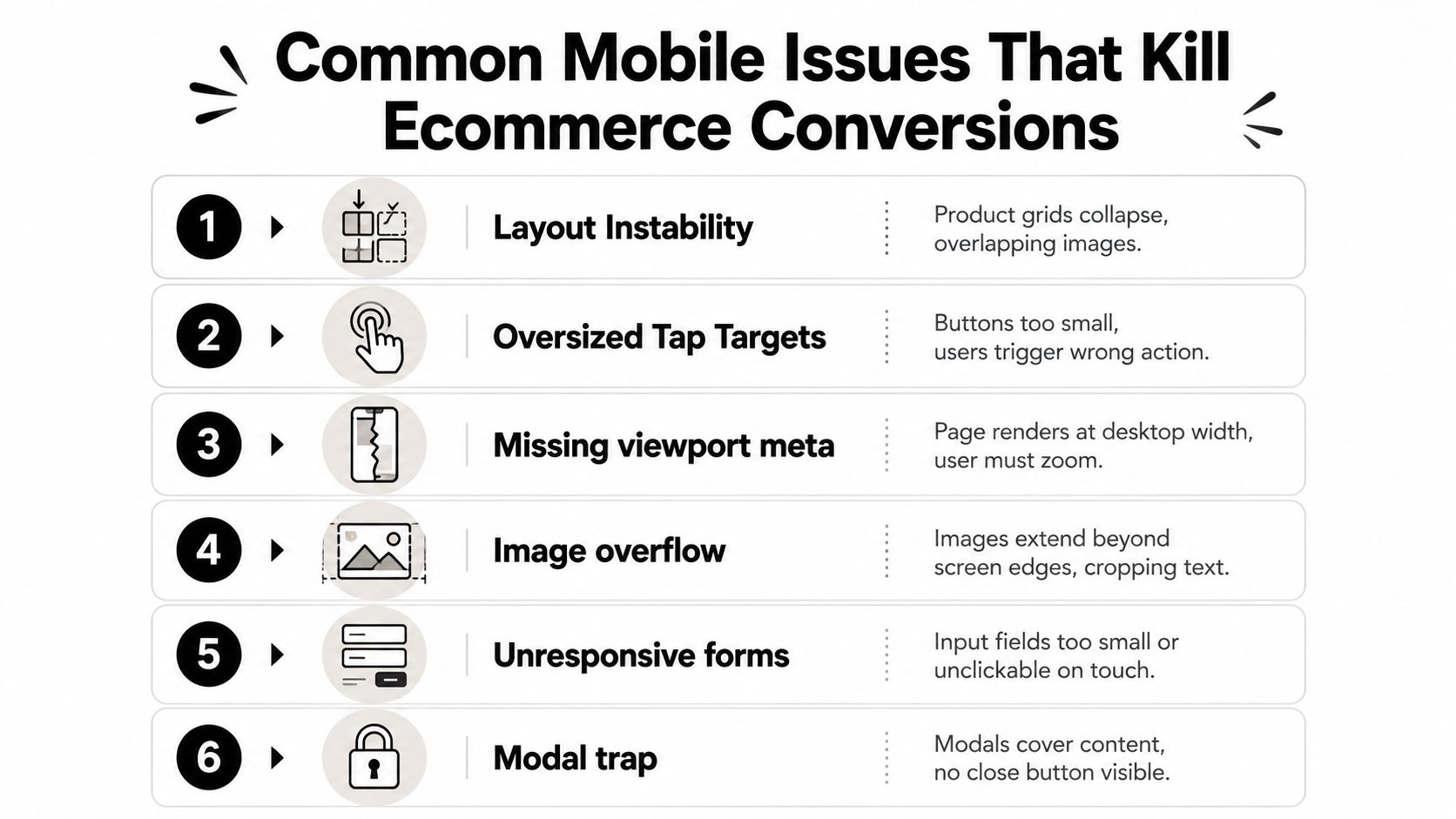 Common Mobile Issues That Kill Ecommerce Conversions

1 Layout Instability Product grids collapse, overlapping images.

2 Oversized Tap Targets Buttons too small, users trigger wrong action.

3 Missing viewport meta Page renders at desktop width, user must zoom.

4 Image overflow Images extend beyond screen edges, cropping text.

5 Unresponsive forms Input fields too small or unclickable on touch.

6 Modal trap Modals cover content, no close button visible.